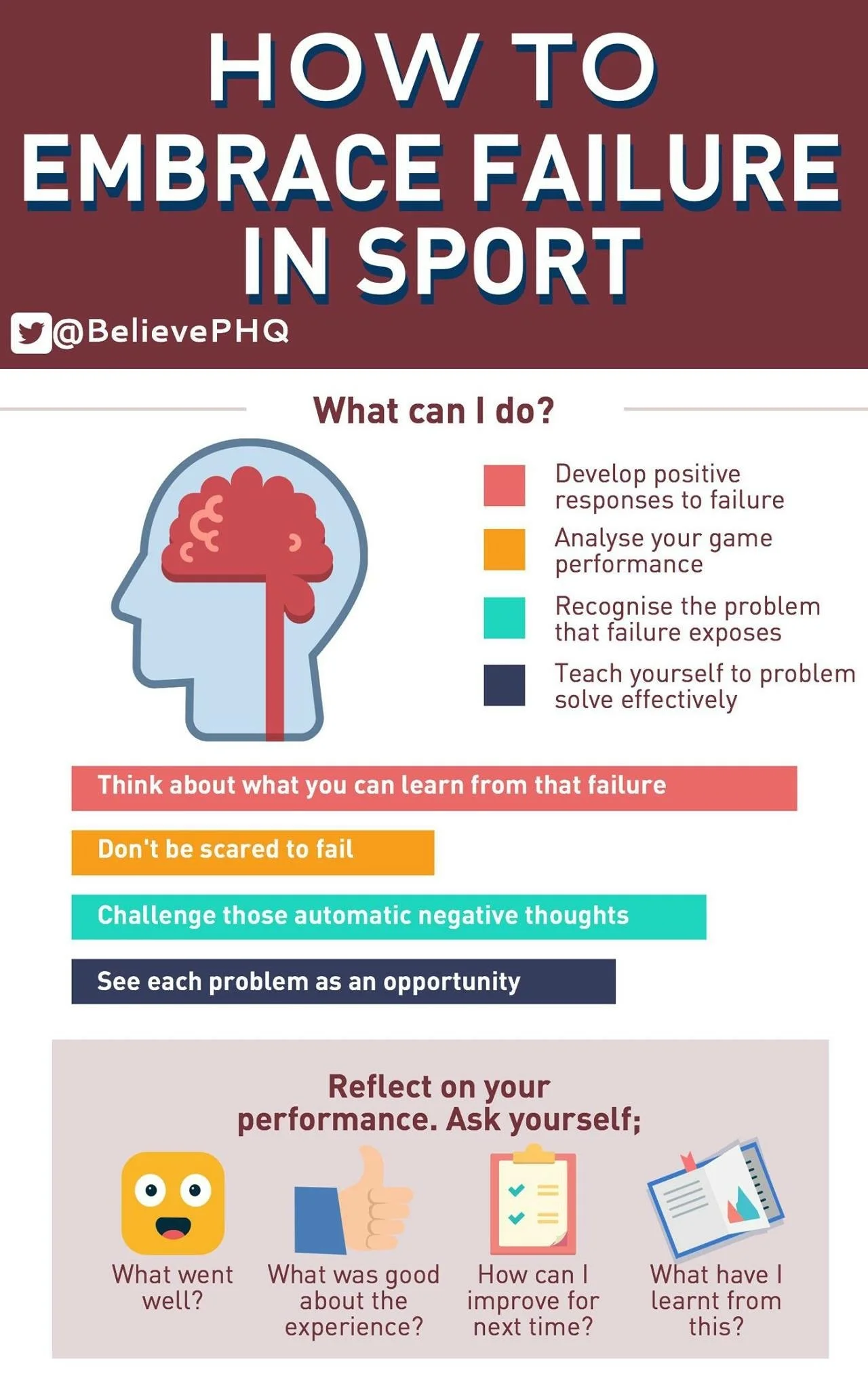 HOW TO EMBRACE FAILURE IN SPORT

@BelievePHQ

What can I do?

Develop positive responses to failure

Analyse your game performance

Recognise the problem that failure exposes

Teach yourself to problem solve effectively

Think about what you can learn from that failure

Don't be scared to fail

Challenge those automatic negative thoughts

See each problem as an opportunity

Reflect on your performance. Ask yourself;

What went well?

What was good about the experience?

How can I improve for next time?

What have I learnt from this?